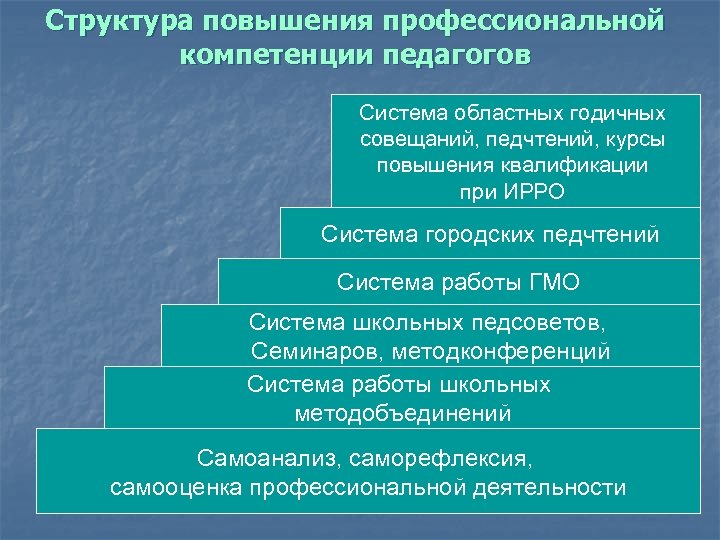 Структура повышения профессиональной компетенции педагогов

Система областных годичных совещаний, педчтений, курсы повышения квалификации при ИРРО

Система городских педчтений

Система работы ГМО

Система школьных педсоветов, Семинаров, методконференций

Система работы школьных методобъединений

Самоанализ, саморефлексия, самооценка профессиональной деятельности